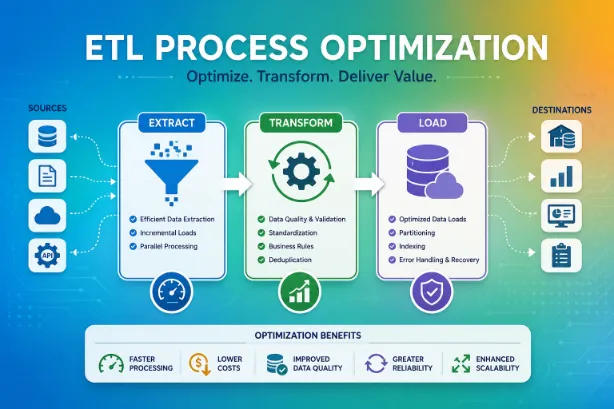 ETL PROCESS OPTIMIZATION

Optimize. Transform. Deliver Value.

SOURCES

API

EXTRACT

Efficient Data Extraction
Incremental Loads
Parallel Processing

TRANSFORM

Data Quality & Validation
Standardization
Business Rules
Deduplication

LOAD

Optimized Data Loads
Partitioning
Indexing
Error Handling & Recovery

DESTINATIONS

OPTIMIZATION BENEFITS

FASTER PROCESSING

LOWER COSTS

IMPROVED DATA QUALITY

GREATER RELIABILITY

ENHANCED SCALABILITY